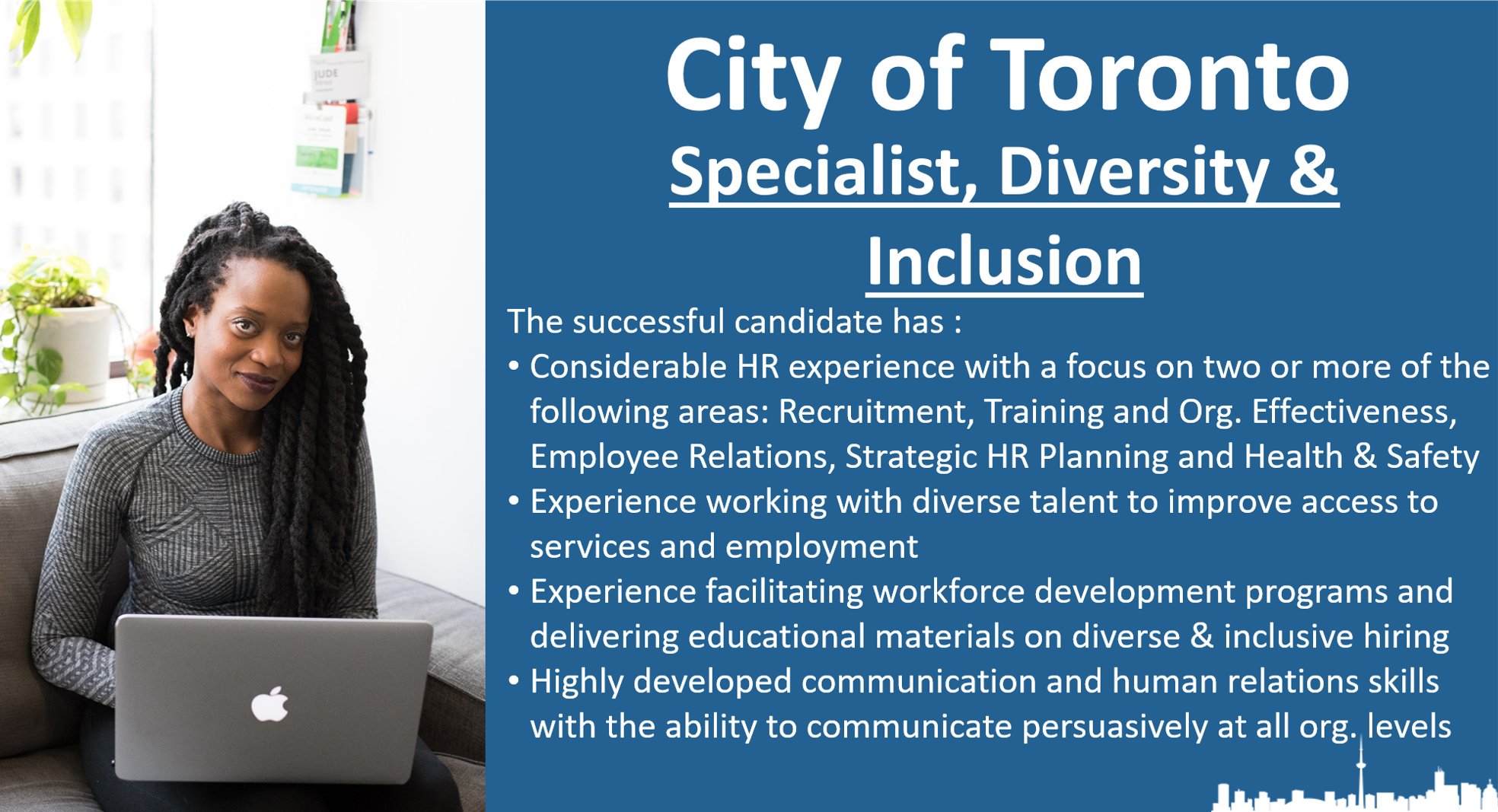 JUDE

City of Toronto
Specialist, Diversity & Inclusion

The successful candidate has :
• Considerable HR experience with a focus on two or more of the following areas: Recruitment, Training and Org. Effectiveness, Employee Relations, Strategic HR Planning and Health & Safety
• Experience working with diverse talent to improve access to services and employment
• Experience facilitating workforce development programs and delivering educational materials on diverse & inclusive hiring
• Highly developed communication and human relations skills with the ability to communicate persuasively at all org. levels